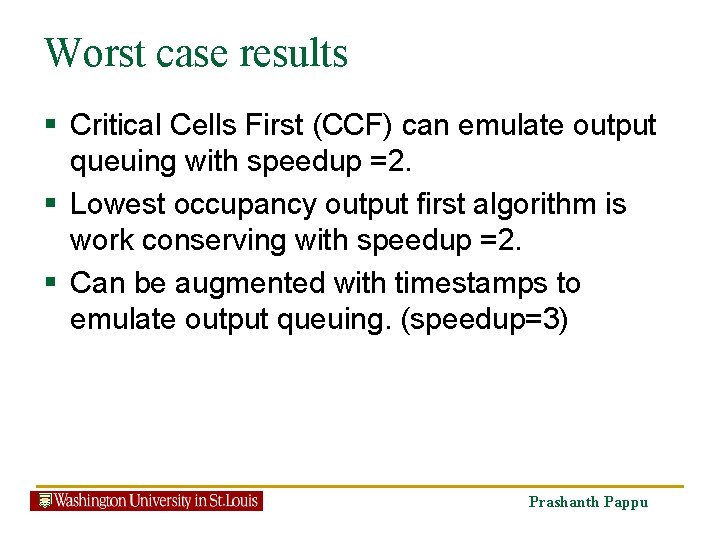 Worst case results

▪ Critical Cells First (CCF) can emulate output queuing with speedup =2.

▪ Lowest occupancy output first algorithm is work conserving with speedup =2.

▪ Can be augmented with timestamps to emulate output queuing. (speedup=3)

Washington University in St.Louis

Prashanth Pappu